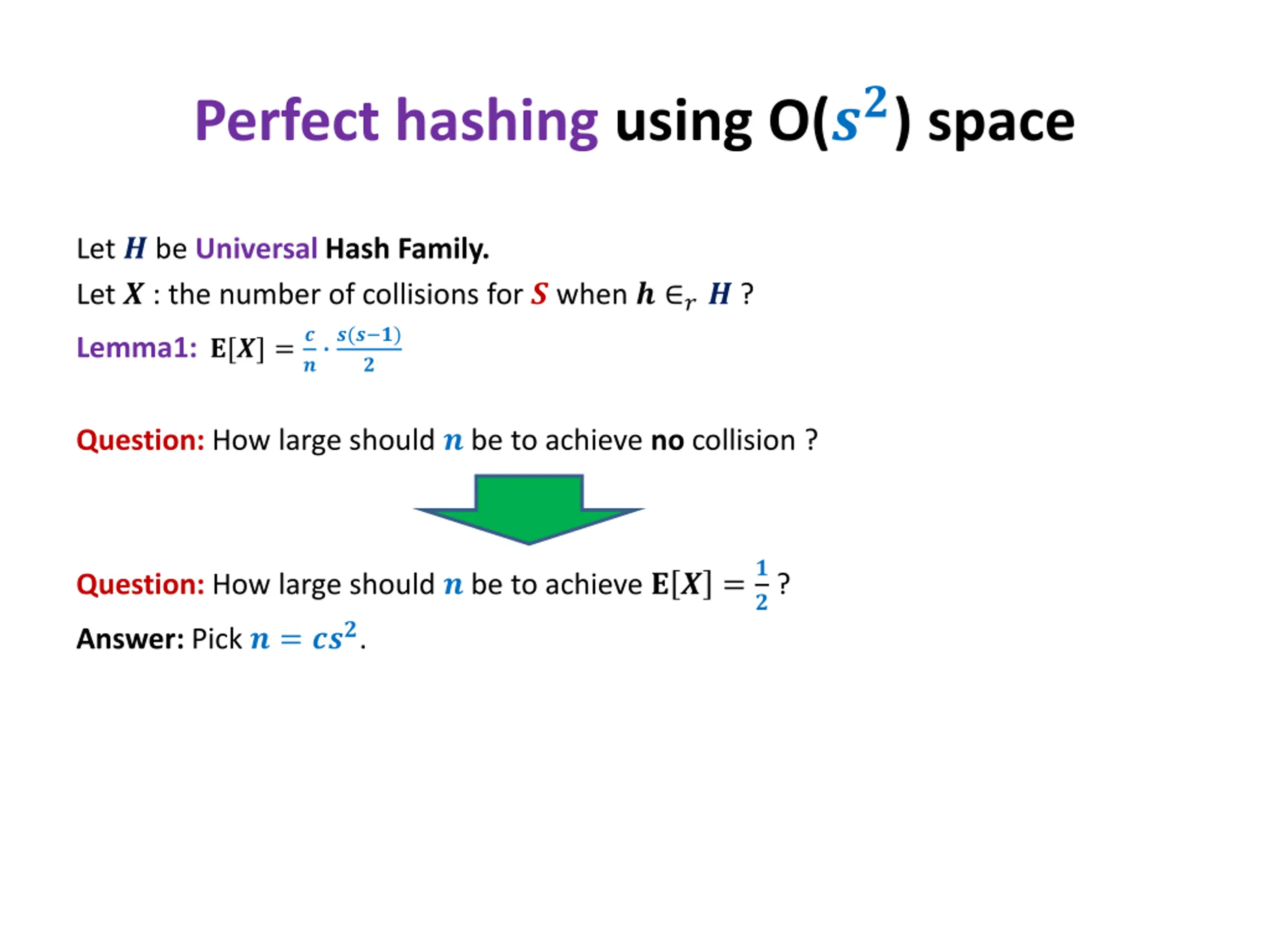 Perfect hashing using O($s^2$) space

Let $H$ be Universal Hash Family.

Let $X$ : the number of collisions for $S$ when $h \in_r H$ ?

Lemma1: $\mathbf{E}[X] = \frac{c}{n} \cdot \frac{s(s-1)}{2}$

Question: How large should $n$ be to achieve no collision ?

Question: How large should $n$ be to achieve $\mathbf{E}[X] = \frac{1}{2}$ ?

Answer: Pick $n = cs^2$.